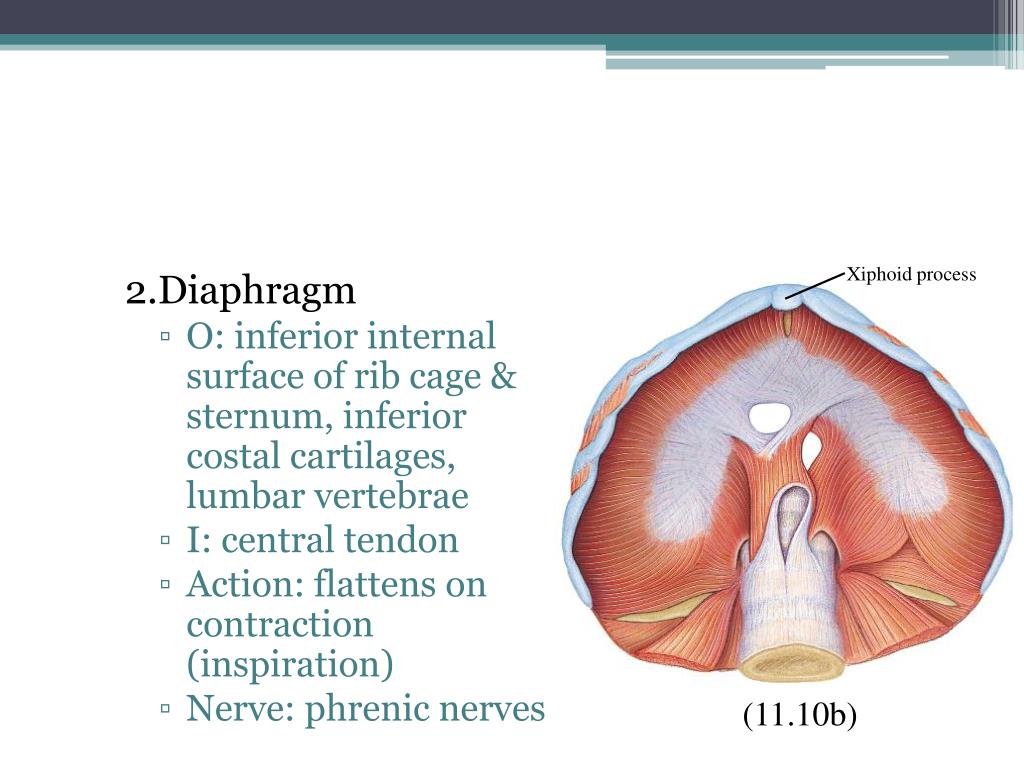 2.Diaphragm

▫ O: inferior internal surface of rib cage & sternum, inferior costal cartilages, lumbar vertebrae
▫ I: central tendon
▫ Action: flattens on contraction (inspiration)
▫ Nerve: phrenic nerves

Xiphoid process

(11.10b)